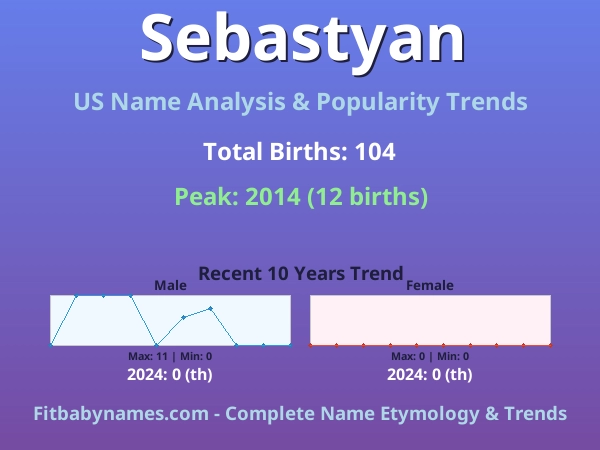 Sebastyan

US Name Analysis & Popularity Trends

Total Births: 104

Peak: 2014 (12 births)

Recent 10 Years Trend

Male

Max: 11 | Min: 0

2024: 0 (th)

Female

Max: 0 | Min: 0

2024: 0 (th)

Fitbabynames.com - Complete Name Etymology & Trends